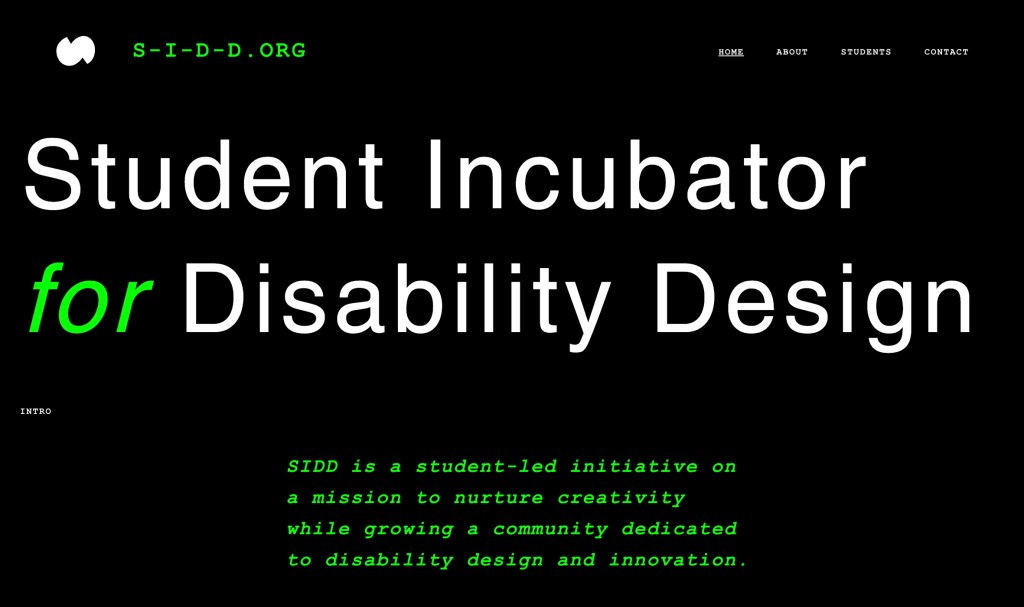 S-I-D-D.ORG

HOME ABOUT STUDENTS CONTACT

Student Incubator for Disability Design

INTRO

SIDD is a student-led initiative on a mission to nurture creativity while growing a community dedicated to disability design and innovation.